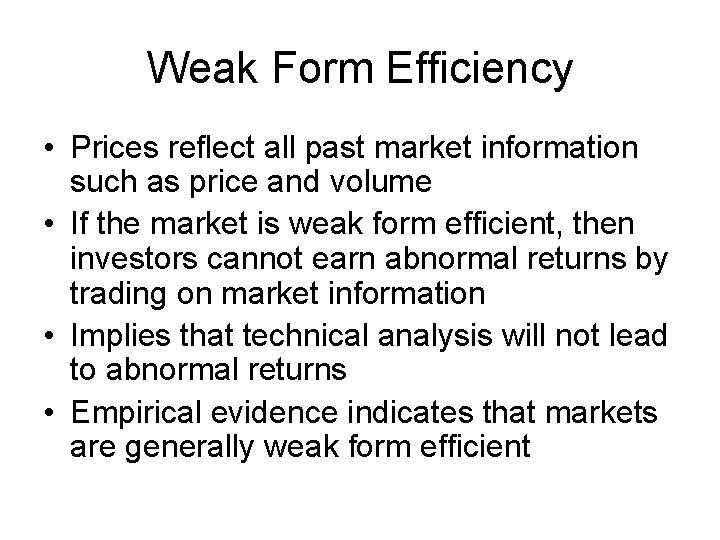 Weak Form Efficiency

• Prices reflect all past market information such as price and volume
• If the market is weak form efficient, then investors cannot earn abnormal returns by trading on market information
• Implies that technical analysis will not lead to abnormal returns
• Empirical evidence indicates that markets are generally weak form efficient